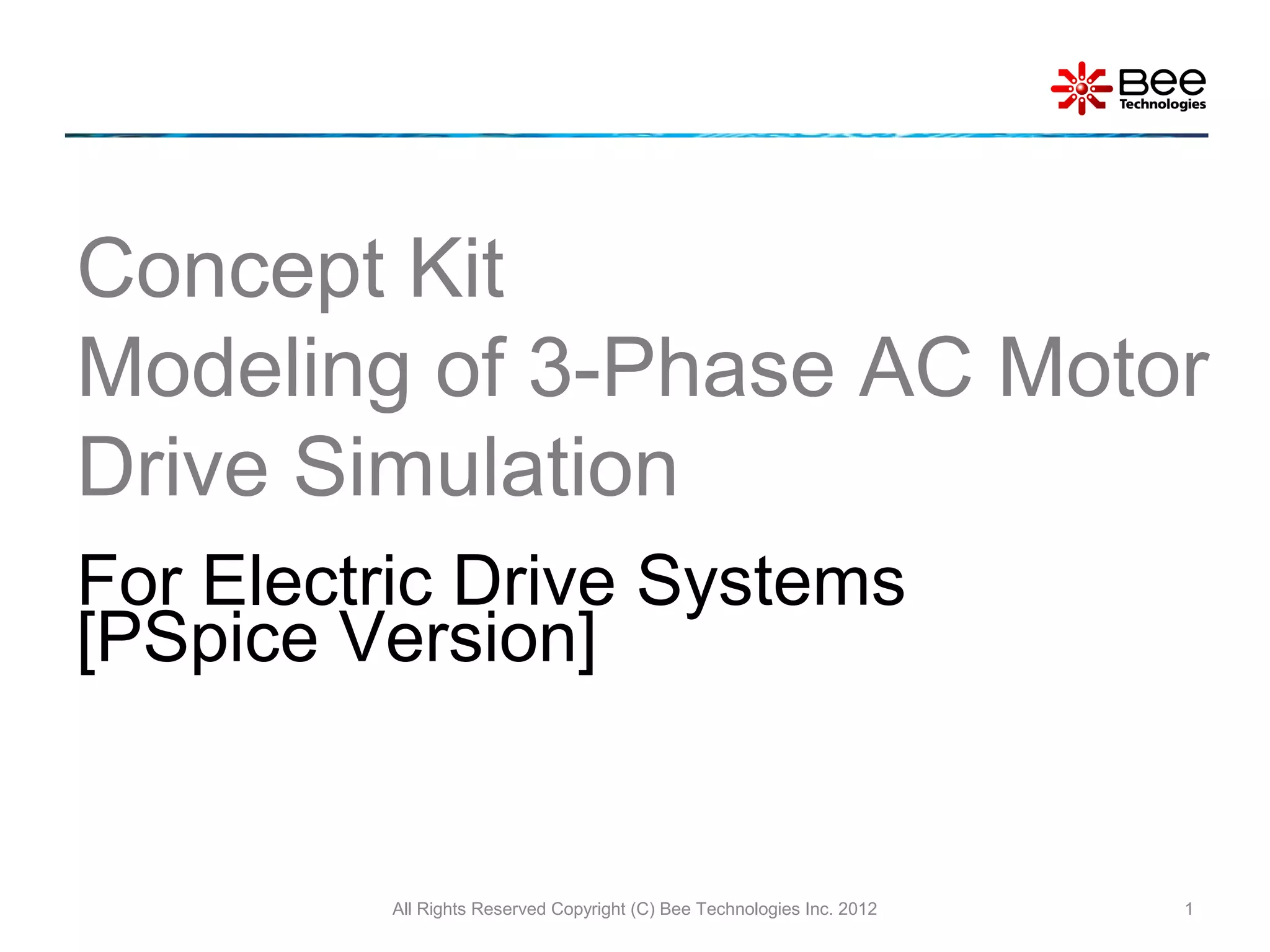 Bee Technologies

Concept Kit
Modeling of 3-Phase AC Motor Drive Simulation

For Electric Drive Systems
[PSpice Version]

All Rights Reserved Copyright (C) Bee Technologies Inc. 2012

1